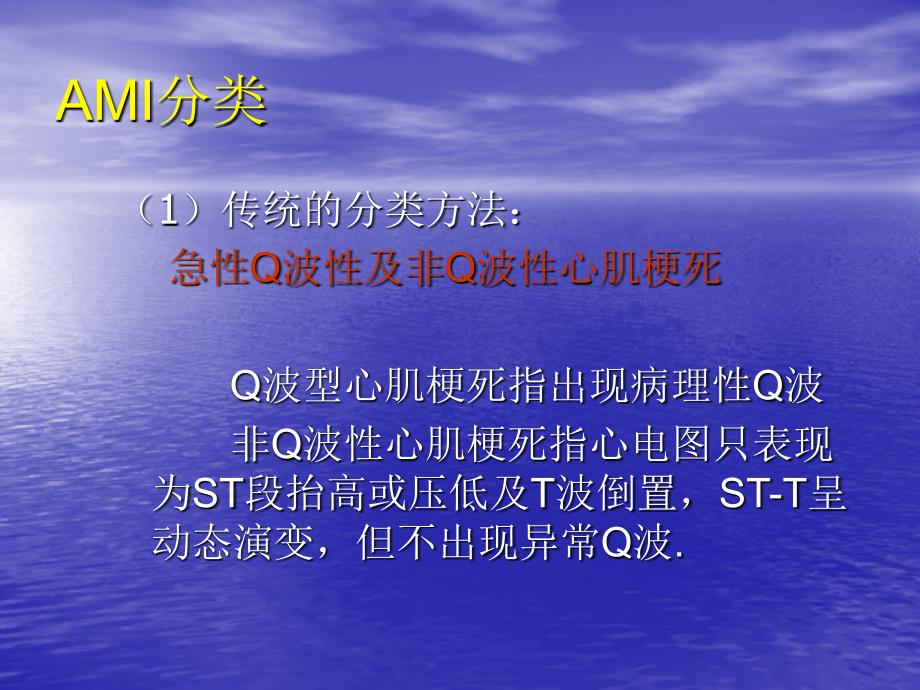 AMI分类

（1）传统的分类方法：
急性Q波性及非Q波性心肌梗死

Q波型心肌梗死指出现病理性Q波

非Q波性心肌梗死指心电图只表现为ST段抬高或压低及T波倒置，ST-T呈动态演变，但不出现异常Q波.